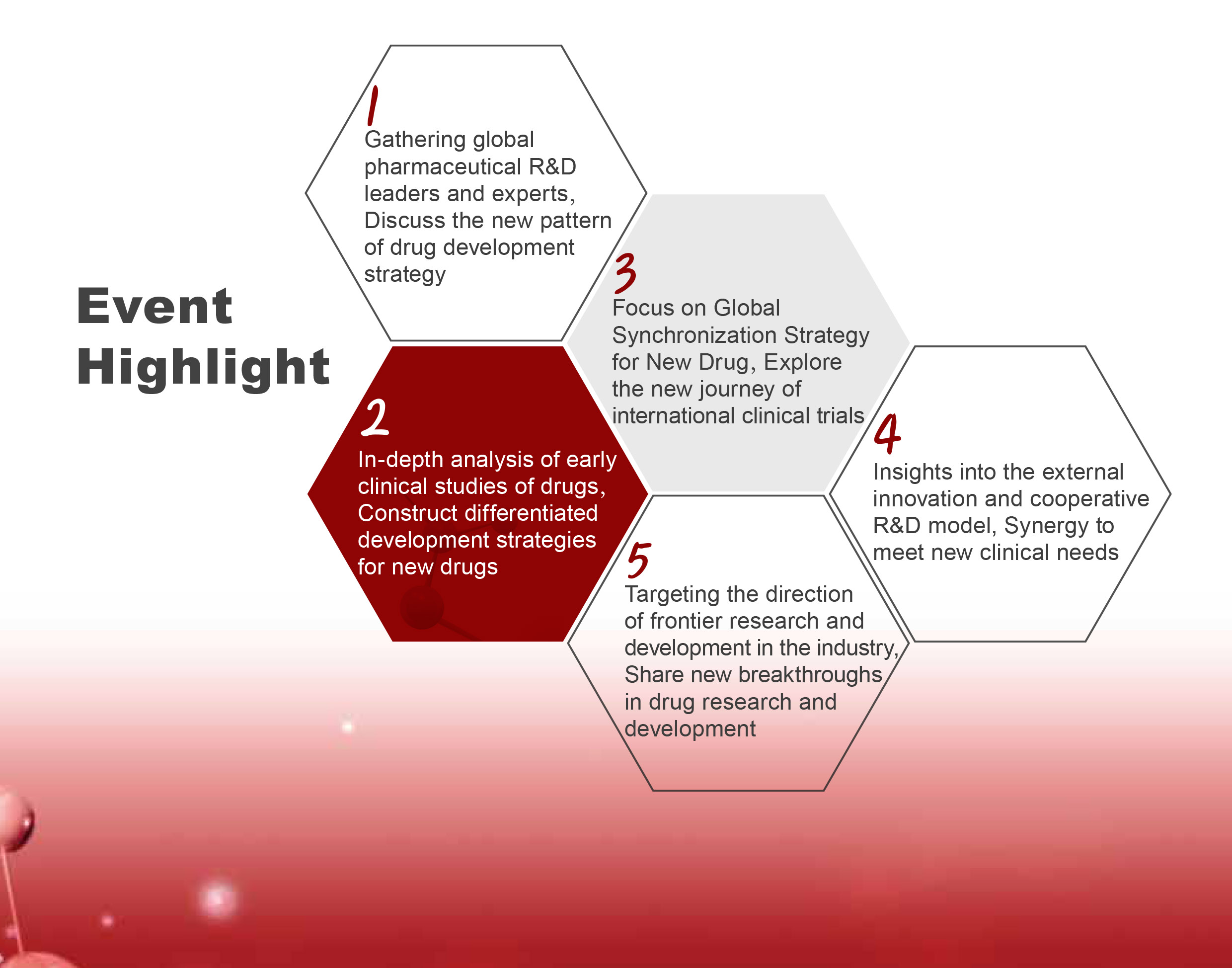 Event Highlight

1
Gathering global pharmaceutical R&D leaders and experts, Discuss the new pattern of drug development strategy

2
In-depth analysis of early clinical studies of drugs, Construct differentiated development strategies for new drugs

3
Focus on Global Synchronization Strategy for New Drug, Explore the new journey of international clinical trials

4
Insights into the external innovation and cooperative R&D model, Synergy to meet new clinical needs

5
Targeting the direction of frontier research and development in the industry, Share new breakthroughs in drug research and development